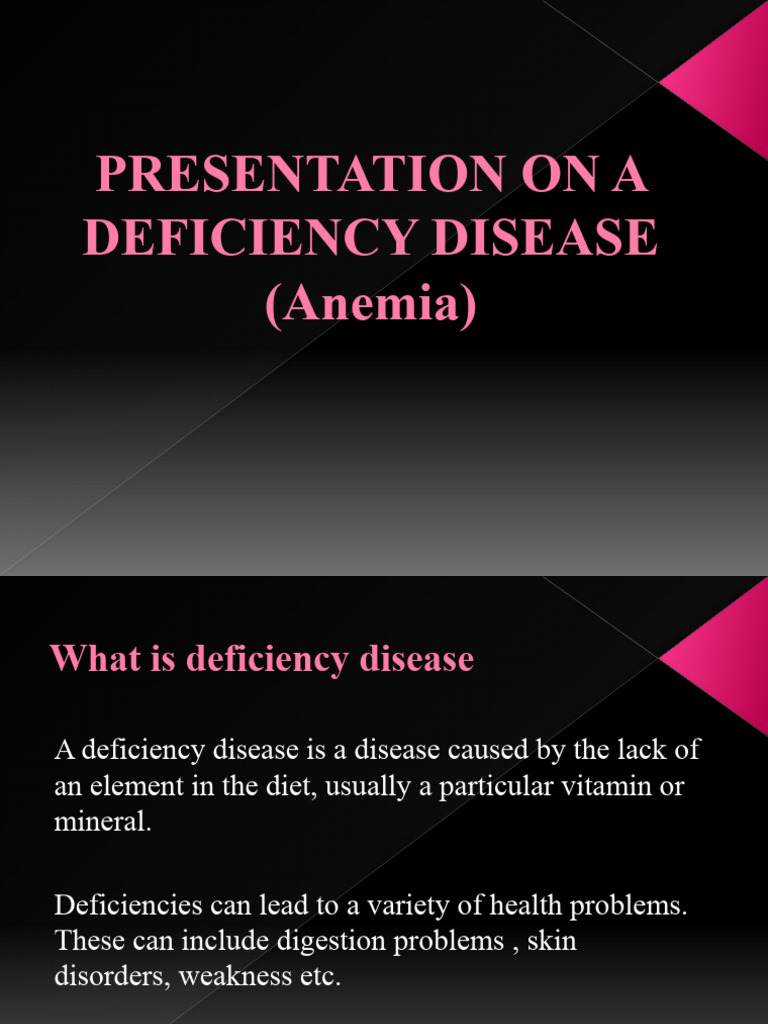 PRESENTATION ON A DEFICIENCY DISEASE (Anemia)

What is deficiency disease

A deficiency disease is a disease caused by the lack of an element in the diet, usually a particular vitamin or mineral.

Deficiencies can lead to a variety of health problems. These can include digestion problems , skin disorders, weakness etc.